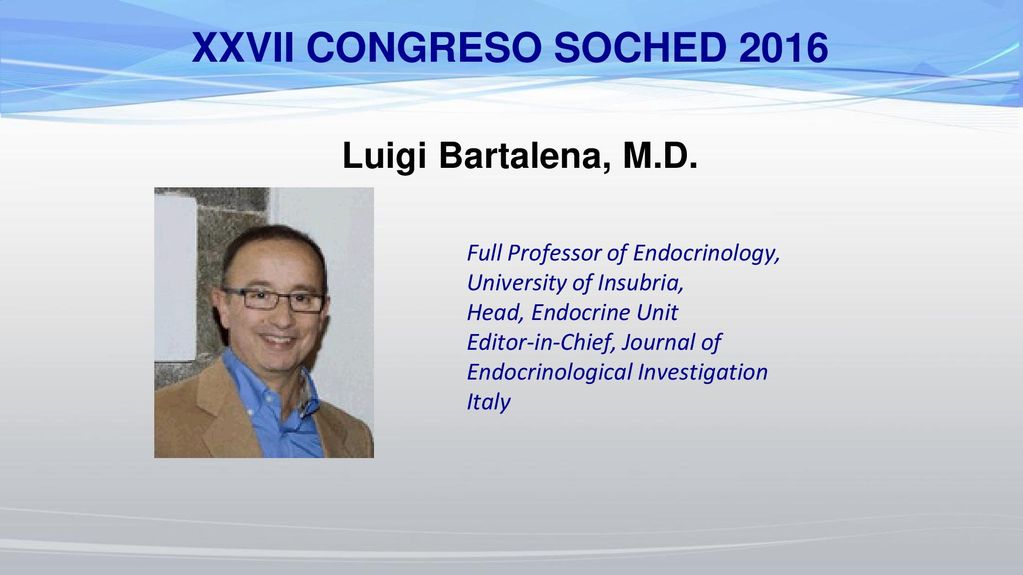 XXVII CONGRESO SOCHED 2016

Luigi Bartalena, M.D.

Full Professor of Endocrinology,
University of Insubria,
Head, Endocrine Unit
Editor-in-Chief, Journal of
Endocrinological Investigation
Italy